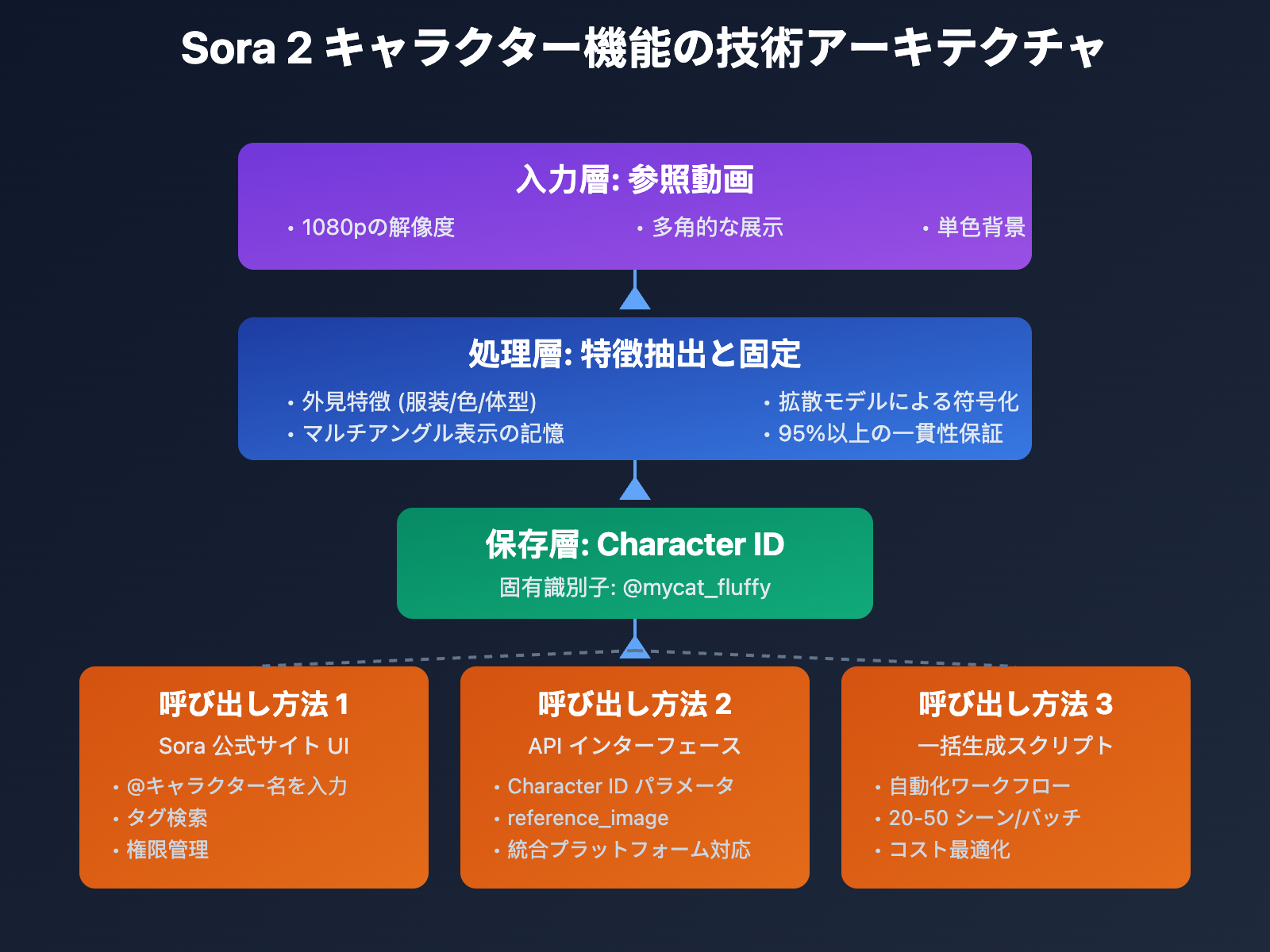 Sora 2 キャラクター機能の技術アーキテクチャ

入力層: 参照動画

• 1080pの解像度
• 多角的な展示
• 単色背景

処理層: 特徴抽出と固定

• 外見特徴 (服装/色/体型)
• マルチアングル表示の記憶
• 拡散モデルによる符号化
• 95%以上の一貫性保証

保存層: Character ID

固有識別子: @mycat_fluffy

呼び出し方法 1

Sora 公式サイト UI

• @キャラクター名を入力
• タグ検索
• 権限管理

呼び出し方法 2

API インターフェース

• Character ID パラメータ
• reference_image
• 統合プラットフォーム対応

呼び出し方法 3

一括生成スクリプト

• 自動化ワークフロー
• 20-50 シーン/バッチ
• コスト最適化